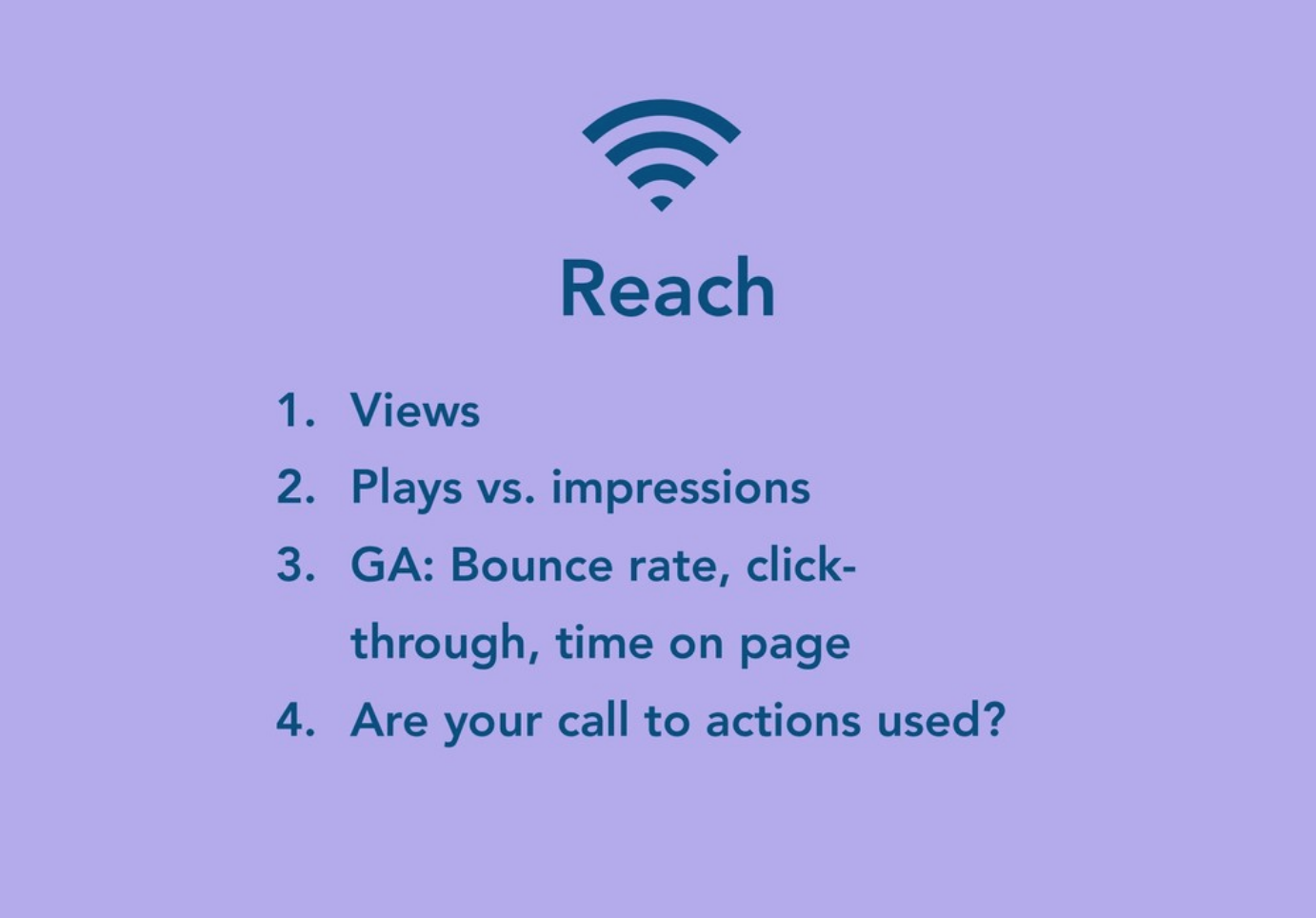 Reach

1. Views
2. Plays vs. impressions
3. GA: Bounce rate, click-through, time on page
4. Are your call to actions used?